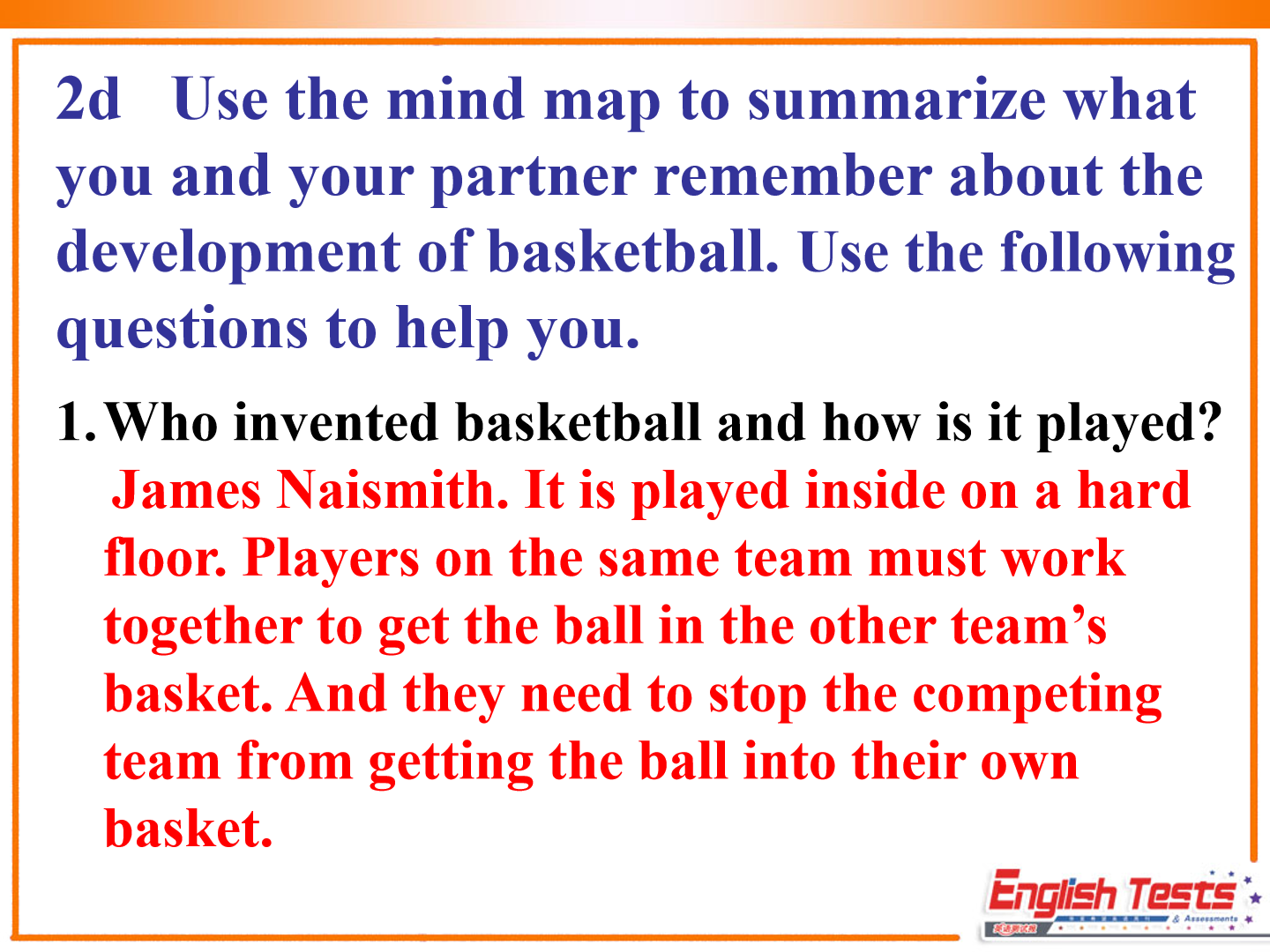 2d Use the mind map to summarize what you and your partner remember about the development of basketball. Use the following questions to help you.

1. Who invented basketball and how is it played?
James Naismith. It is played inside on a hard floor. Players on the same team must work together to get the ball in the other team's basket. And they need to stop the competing team from getting the ball into their own basket.

English Tests
& Assessments